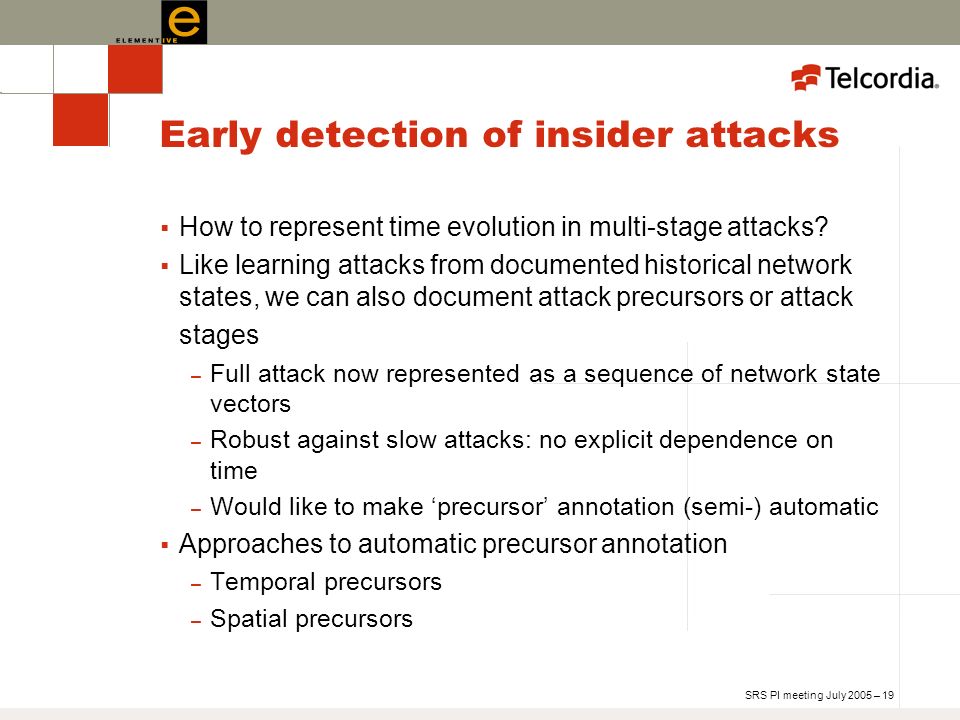 e
ELEMENTIVE

Telcordia.

Early detection of insider attacks

▪ How to represent time evolution in multi-stage attacks?
▪ Like learning attacks from documented historical network states, we can also document attack precursors or attack stages
– Full attack now represented as a sequence of network state vectors
– Robust against slow attacks: no explicit dependence on time
– Would like to make ‘precursor’ annotation (semi-) automatic
▪ Approaches to automatic precursor annotation
– Temporal precursors
– Spatial precursors

SRS PI meeting July 2005 – 19